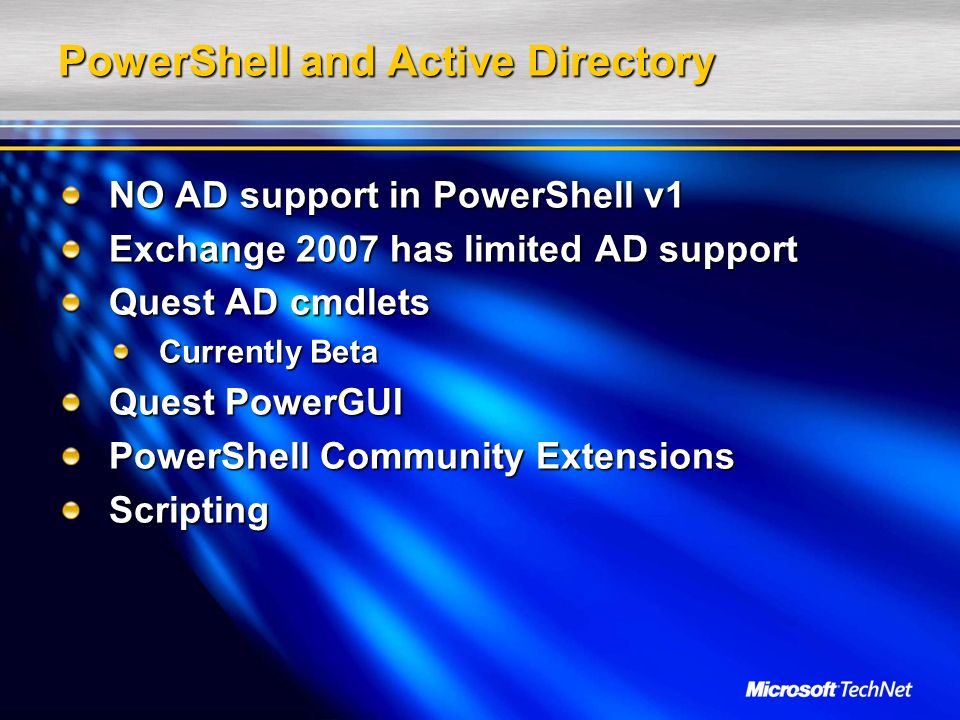 PowerShell and Active Directory

NO AD support in PowerShell v1
Exchange 2007 has limited AD support
Quest AD cmdlets
Currently Beta
Quest PowerGUI
PowerShell Community Extensions
Scripting

Microsoft TechNet